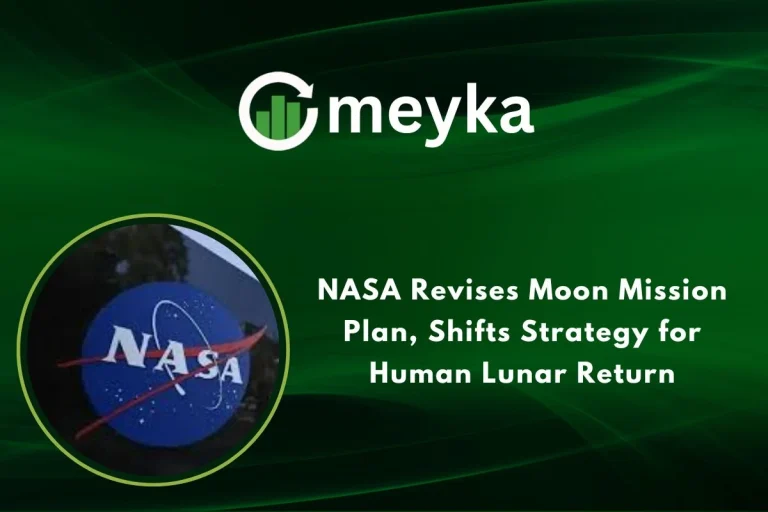 meyka

NASA

NASA Revises Moon Mission Plan, Shifts Strategy for Human Lunar Return